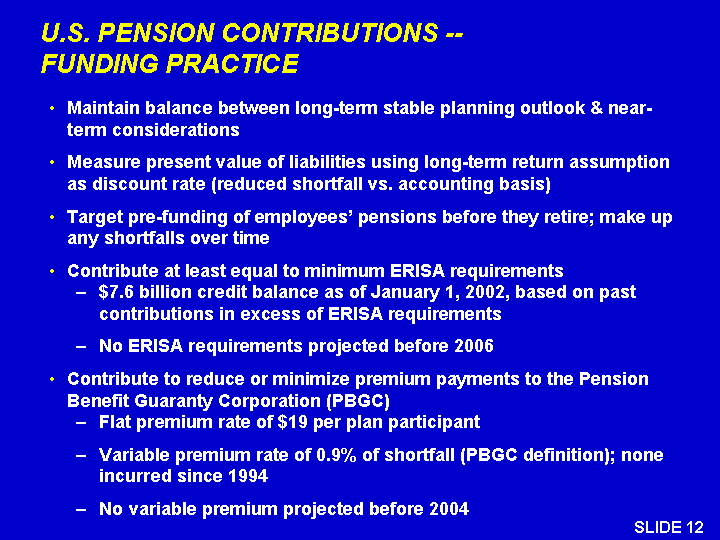 U.S. PENSION CONTRIBUTIONS -- FUNDING PRACTICE

• Maintain balance between long-term stable planning outlook & near-term considerations

• Measure present value of liabilities using long-term return assumption as discount rate (reduced shortfall vs. accounting basis)

• Target pre-funding of employees' pensions before they retire; make up any shortfalls over time

• Contribute at least equal to minimum ERISA requirements
– \$7.6 billion credit balance as of January 1, 2002, based on past contributions in excess of ERISA requirements
– No ERISA requirements projected before 2006

• Contribute to reduce or minimize premium payments to the Pension Benefit Guaranty Corporation (PBGC)
– Flat premium rate of \$19 per plan participant
– Variable premium rate of 0.9% of shortfall (PBGC definition); none incurred since 1994
– No variable premium projected before 2004

SLIDE 12